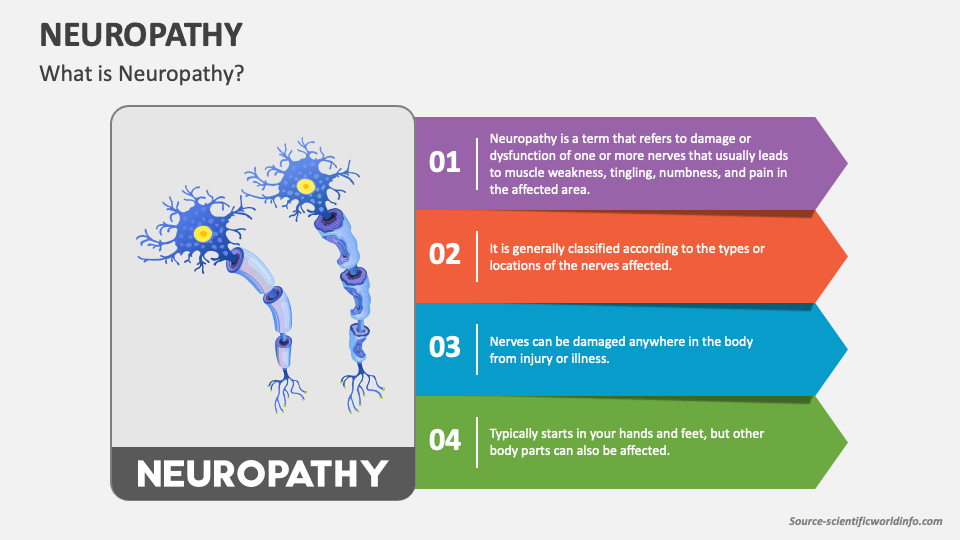 NEUROPATHY
What is Neuropathy?

NEUROPATHY

01 Neuropathy is a term that refers to damage or dysfunction of one or more nerves that usually leads to muscle weakness, tingling, numbness, and pain in the affected area.

02 It is generally classified according to the types or locations of the nerves affected.

03 Nerves can be damaged anywhere in the body from injury or illness.

04 Typically starts in your hands and feet, but other body parts can also be affected.

Source-scientificworldinfo.com